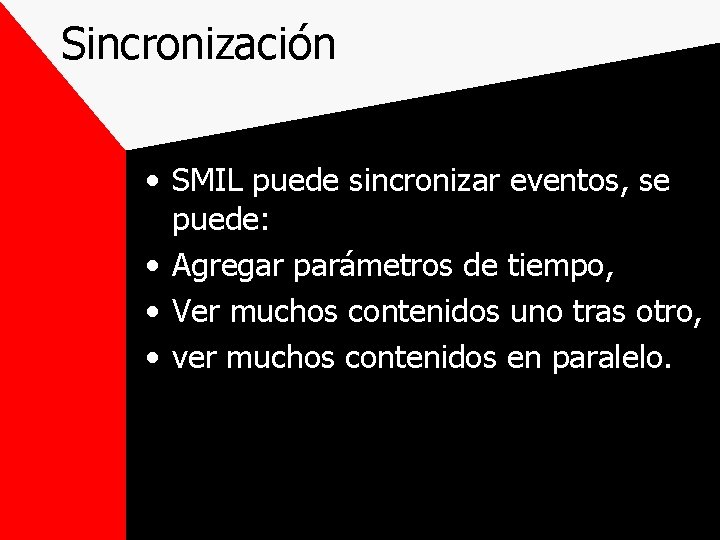 Sincronización

• SMIL puede sincronizar eventos, se puede:
• Agregar parámetros de tiempo,
• Ver muchos contenidos uno tras otro,
• ver muchos contenidos en paralelo.